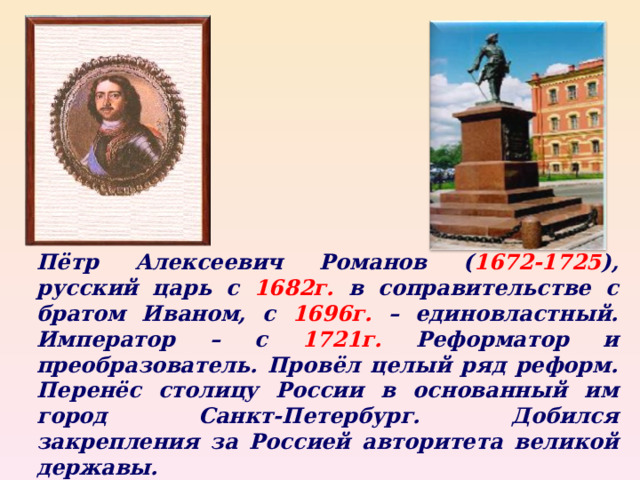 Пётр Алексеевич Романов (1672-1725), русский царь с 1682г. в соправительстве с братом Иваном, с 1696г. – единовластный. Император – с 1721г. Реформатор и преобразователь. Провёл целый ряд реформ. Перенёс столицу России в основанный им город Санкт-Петербург. Добился закрепления за Россией авторитета великой державы.